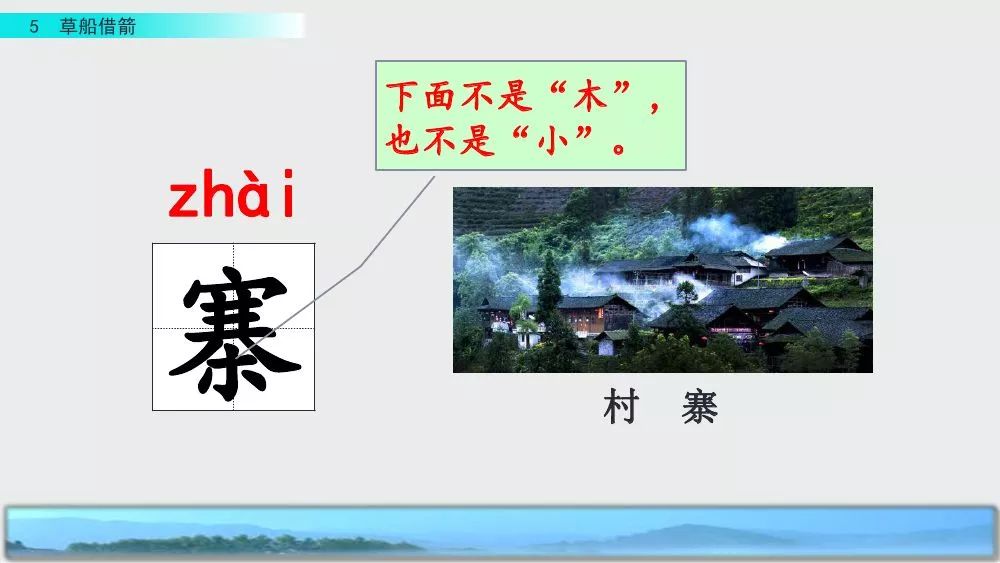 5 草船借箭

下面不是“木”，也不是“小”。

zhài

寨

村 寨